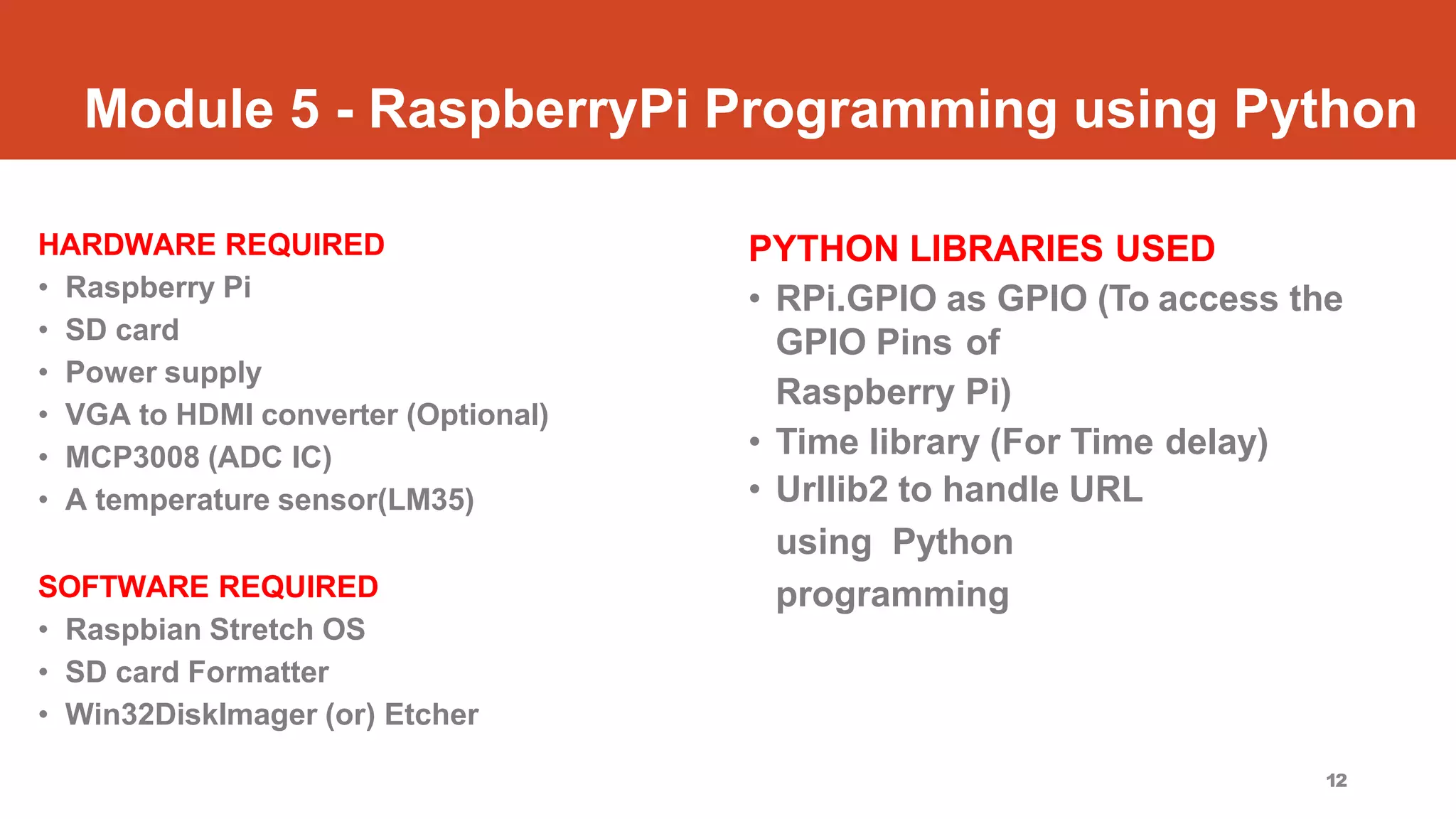 Module 5 - RaspberryPi Programming using Python

HARDWARE REQUIRED
• Raspberry Pi
• SD card
• Power supply
• VGA to HDMI converter (Optional)
• MCP3008 (ADC IC)
• A temperature sensor(LM35)

SOFTWARE REQUIRED
• Raspbian Stretch OS
• SD card Formatter
• Win32DiskImager (or) Etcher

PYTHON LIBRARIES USED
• RPi.GPIO as GPIO (To access the GPIO Pins of Raspberry Pi)
• Time library (For Time delay)
• Urllib2 to handle URL using Python programming

12